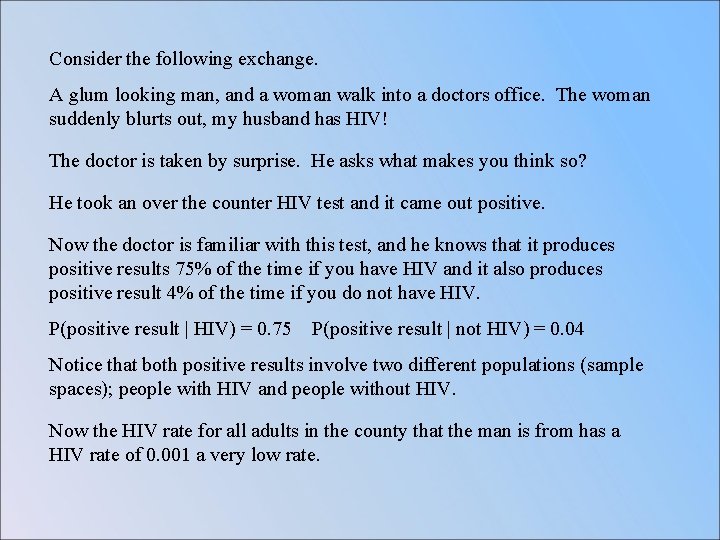 Consider the following exchange.

A glum looking man, and a woman walk into a doctors office. The woman suddenly blurts out, my husband has HIV!

The doctor is taken by surprise. He asks what makes you think so?

He took an over the counter HIV test and it came out positive.

Now the doctor is familiar with this test, and he knows that it produces positive results 75% of the time if you have HIV and it also produces positive result 4% of the time if you do not have HIV.

P(positive result | HIV) = 0.75 P(positive result | not HIV) = 0.04

Notice that both positive results involve two different populations (sample spaces); people with HIV and people without HIV.

Now the HIV rate for all adults in the county that the man is from has a HIV rate of 0.001 a very low rate.